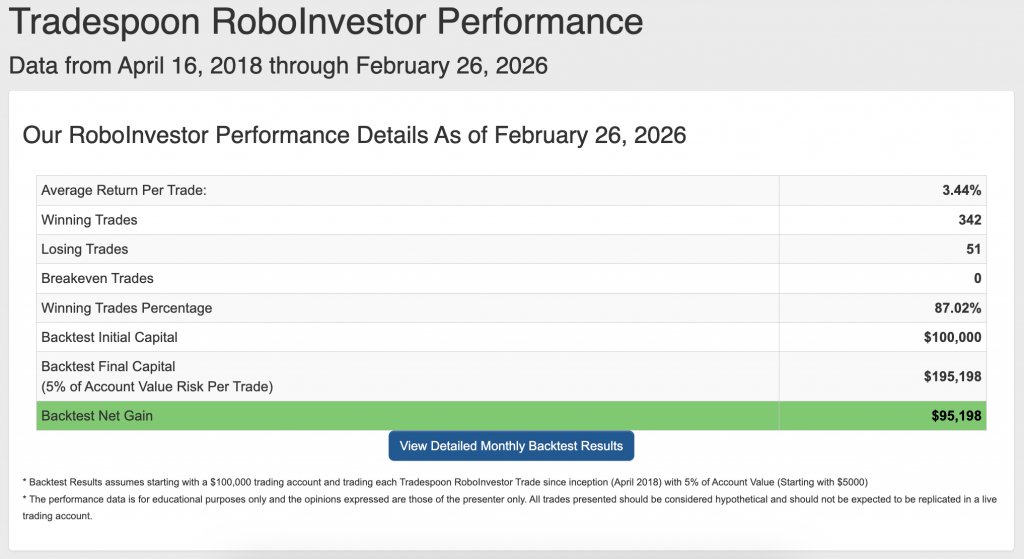 Tradespoon RoboInvestor Performance

Data from April 16, 2018 through February 26, 2026

Our RoboInvestor Performance Details As of February 26, 2026

| | |
|---|---|
| Average Return Per Trade: | 3.44% |
| Winning Trades | 342 |
| Losing Trades | 51 |
| Breakeven Trades | 0 |
| Winning Trades Percentage | 87.02% |
| Backtest Initial Capital | \$100,000 |
| Backtest Final Capital (5% of Account Value Risk Per Trade) | \$195,198 |
| Backtest Net Gain | \$95,198 |

View Detailed Monthly Backtest Results

* Backtest Results assumes starting with a \$100,000 trading account and trading each Tradespoon RoboInvestor Trade since inception (April 2018) with 5% of Account Value (Starting with \$5000)

* The performance data is for educational purposes only and the opinions expressed are those of the presenter only. All trades presented should be considered hypothetical and should not be expected to be replicated in a live trading account.